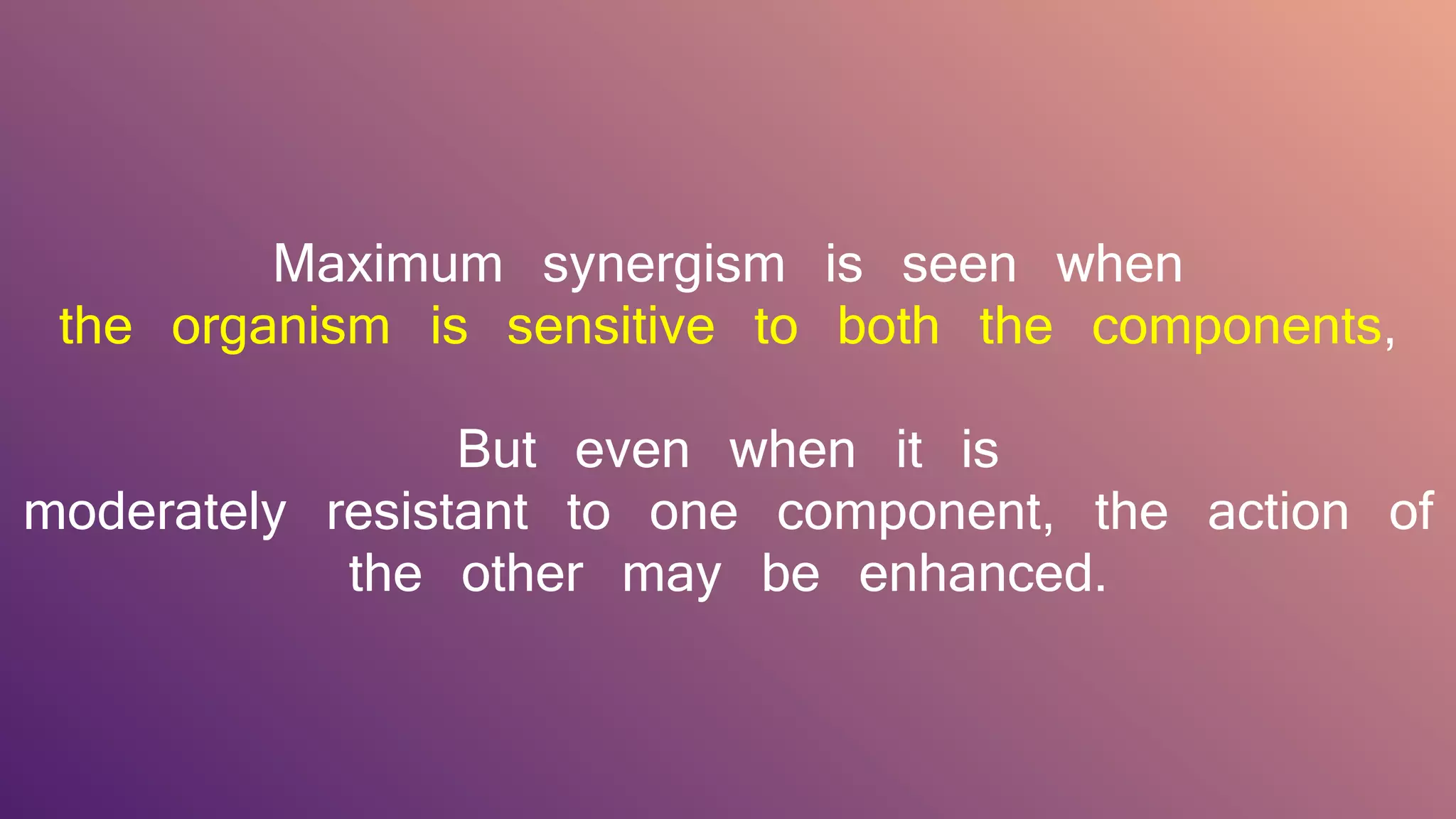 Maximum synergism is seen when the organism is sensitive to both the components,

But even when it is moderately resistant to one component, the action of the other may be enhanced.